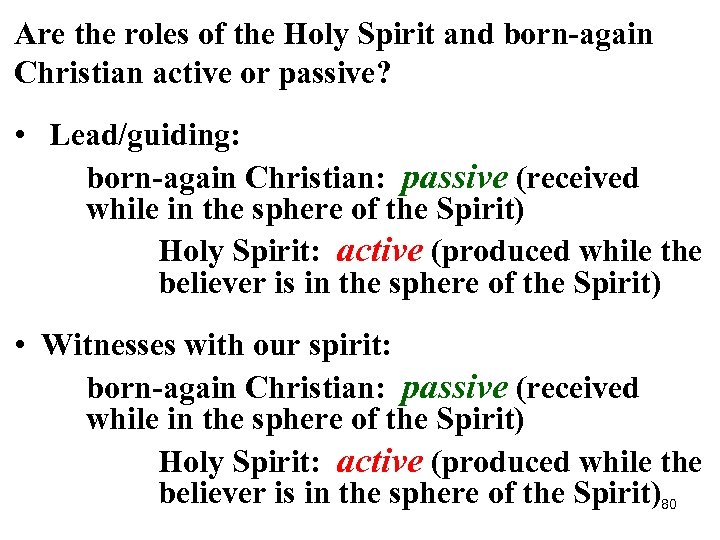 Are the roles of the Holy Spirit and born-again Christian active or passive?

• Lead/guiding:

born-again Christian: passive (received while in the sphere of the Spirit)

Holy Spirit: active (produced while the believer is in the sphere of the Spirit)

• Witnesses with our spirit:

born-again Christian: passive (received while in the sphere of the Spirit)

Holy Spirit: active (produced while the believer is in the sphere of the Spirit)

80